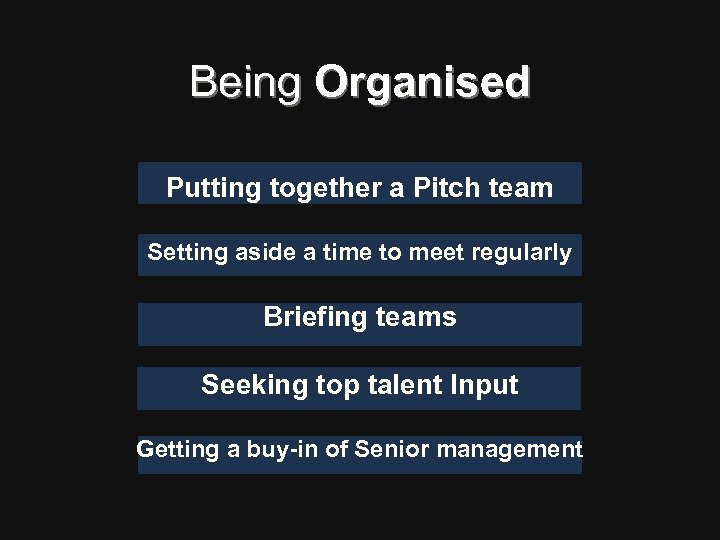 Being Organised

Putting together a Pitch team

Setting aside a time to meet regularly

Briefing teams

Seeking top talent Input

Getting a buy-in of Senior management